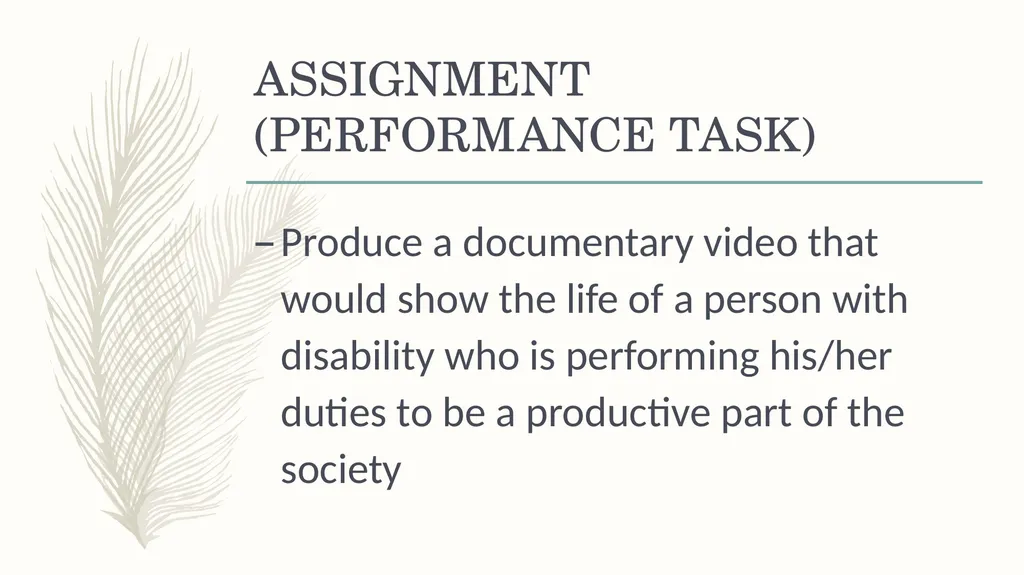 ASSIGNMENT
(PERFORMANCE TASK)

– Produce a documentary video that would show the life of a person with disability who is performing his/her duties to be a productive part of the society